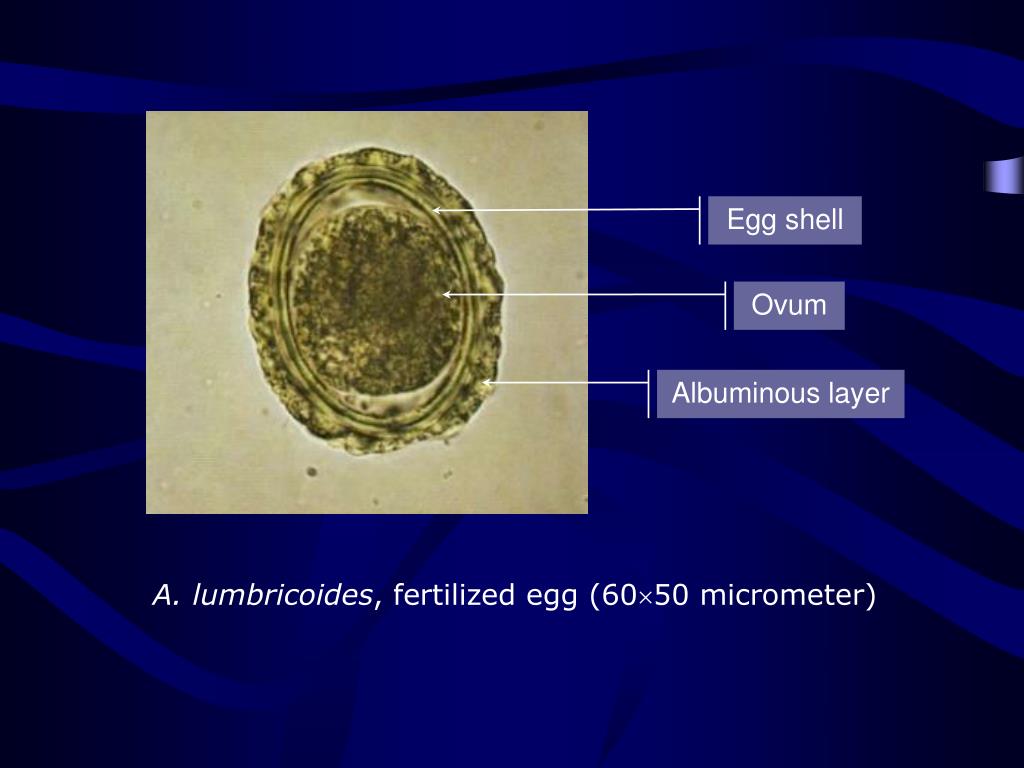 Egg shell

Ovum

Albuminous layer

A. lumbricoides, fertilized egg (60$\times$50 micrometer)